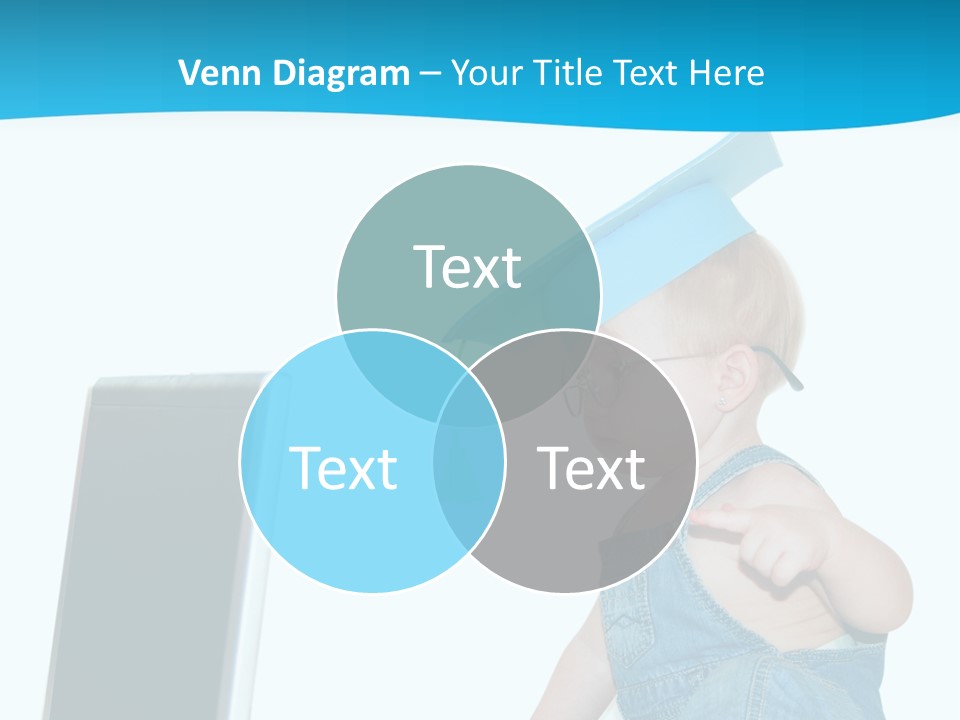 Venn Diagram – Your Title Text Here

Text

Text

Text